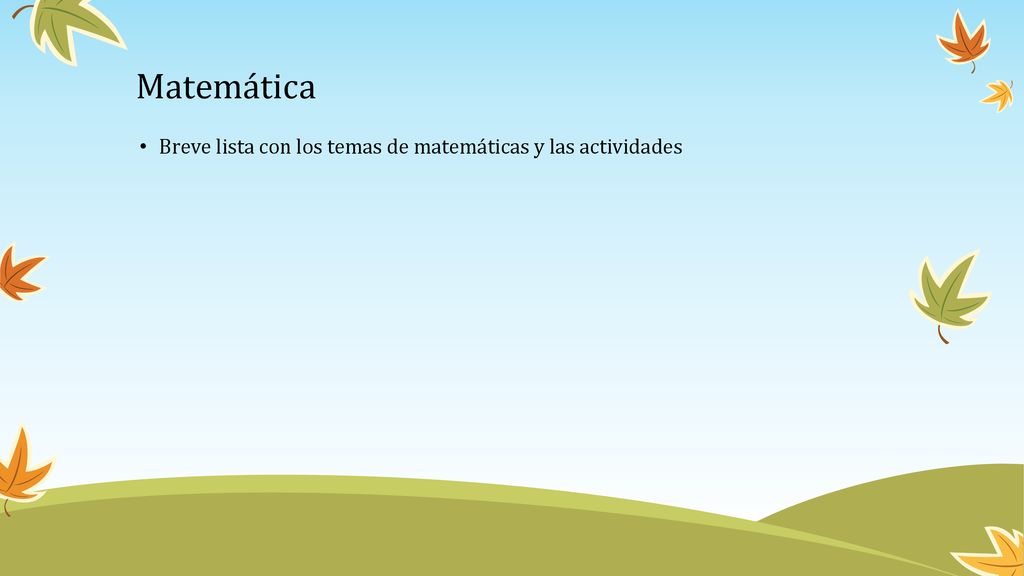 Matemática

• Breve lista con los temas de matemáticas y las actividades